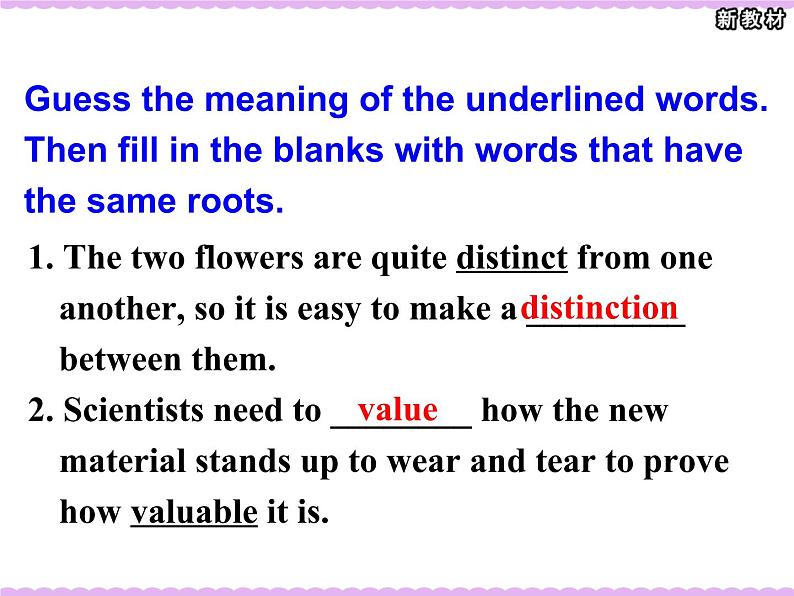 新教材

Guess the meaning of the underlined words. Then fill in the blanks with words that have the same roots.

1. The two flowers are quite distinct from one another, so it is easy to make a distinction between them.

2. Scientists need to value how the new material stands up to wear and tear to prove how valuable it is.